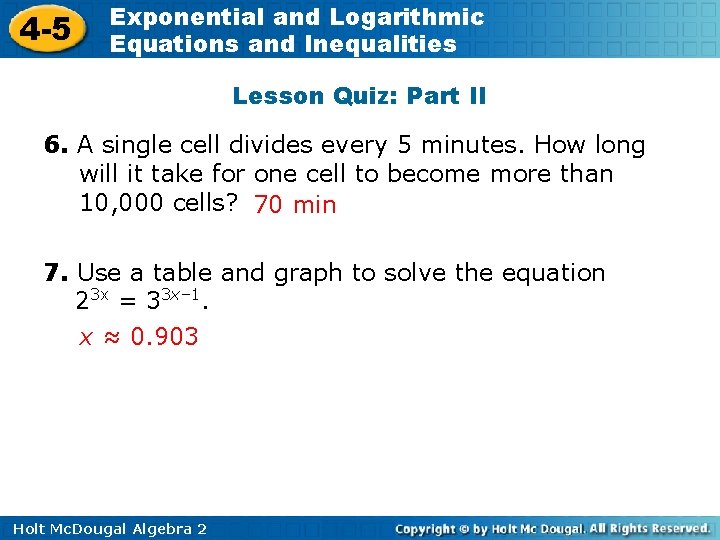 4-5 Exponential and Logarithmic Equations and Inequalities

Lesson Quiz: Part II

6. A single cell divides every 5 minutes. How long will it take for one cell to become more than 10,000 cells? 70 min

7. Use a table and graph to solve the equation $2^{3x} = 3^{3x-1}$.

$x \approx 0.903$

Holt McDougal Algebra 2

Copyright © by Holt Mc Dougal. All Rights Reserved.